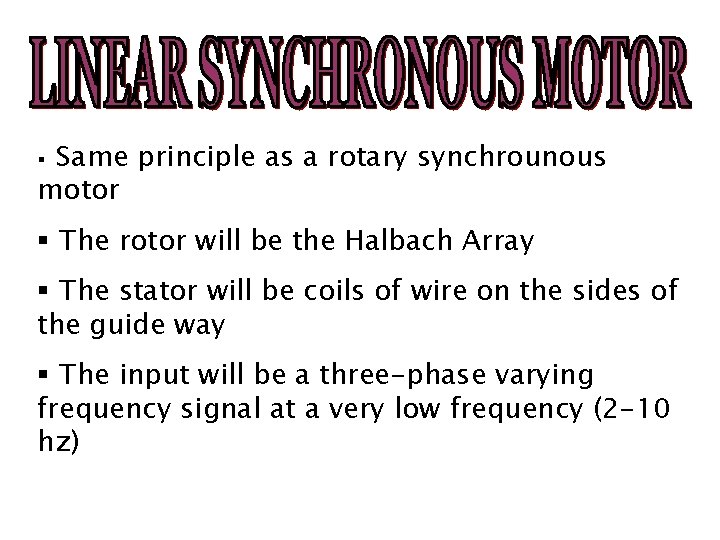 LINEAR SYNCHRONOUS MOTOR

▪ Same principle as a rotary synchrounous motor

▪ The rotor will be the Halbach Array

▪ The stator will be coils of wire on the sides of the guide way

▪ The input will be a three-phase varying frequency signal at a very low frequency (2-10 hz)